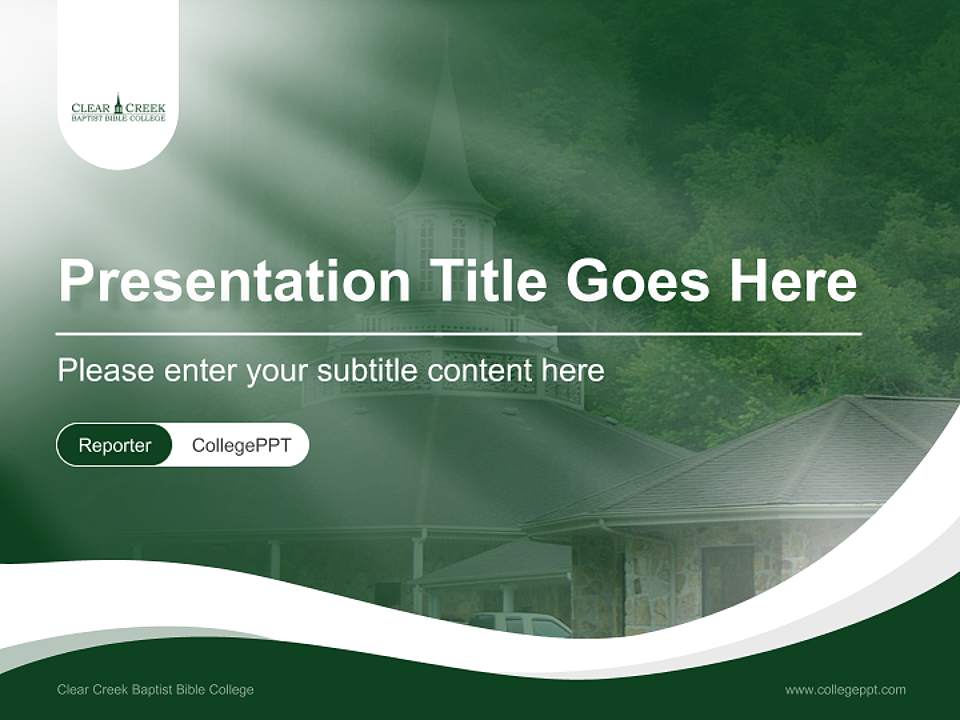 CLEAR CREEK
BAPTIST BIBLE COLLEGE

Presentation Title Goes Here

Please enter your subtitle content here

Reporter CollegePPT

Clear Creek Baptist Bible College

www.collegeppt.com